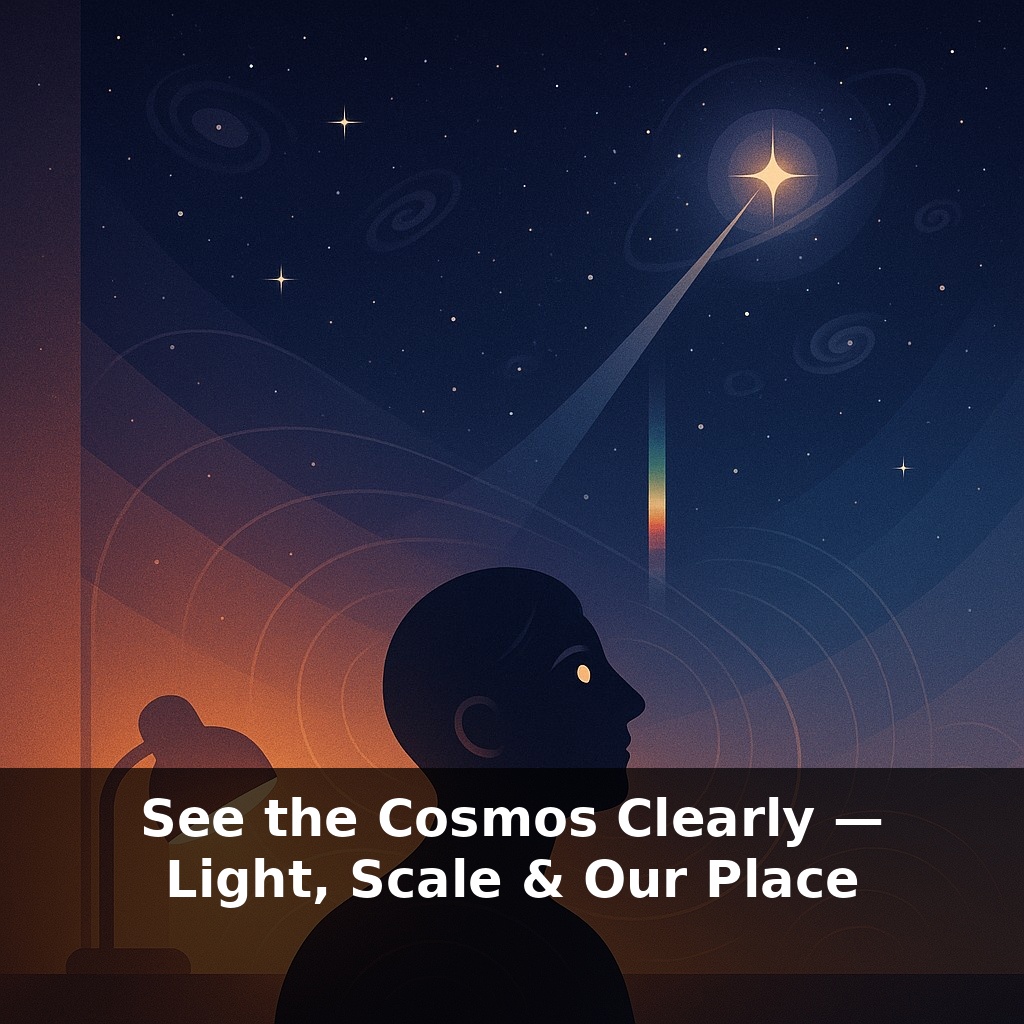 See the Cosmos Clearly — Light, Scale & Our Place